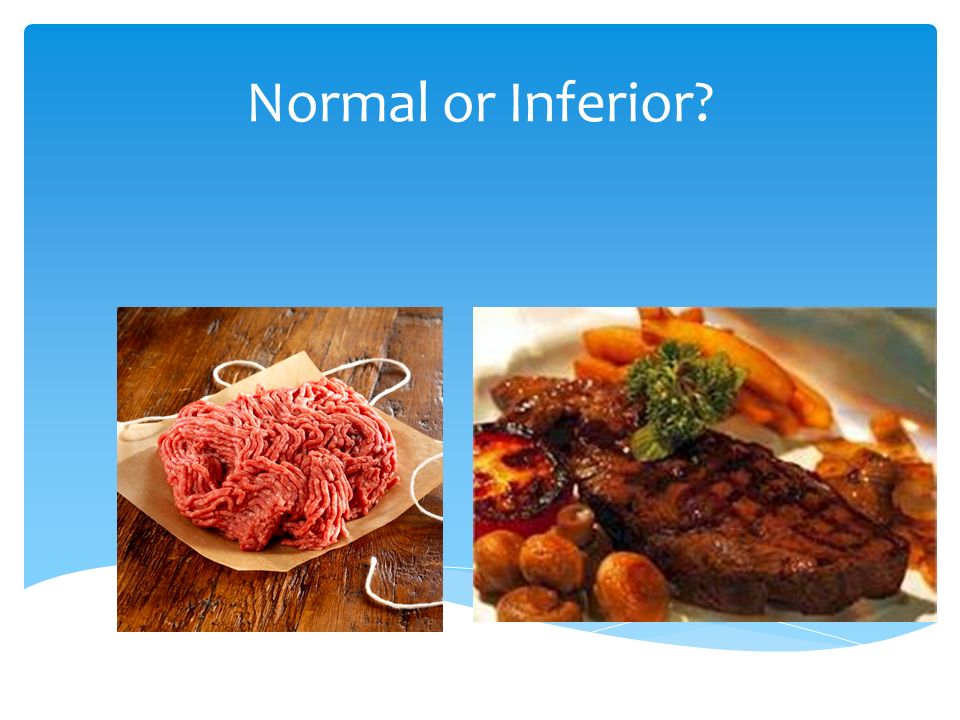 Normal or Inferior?